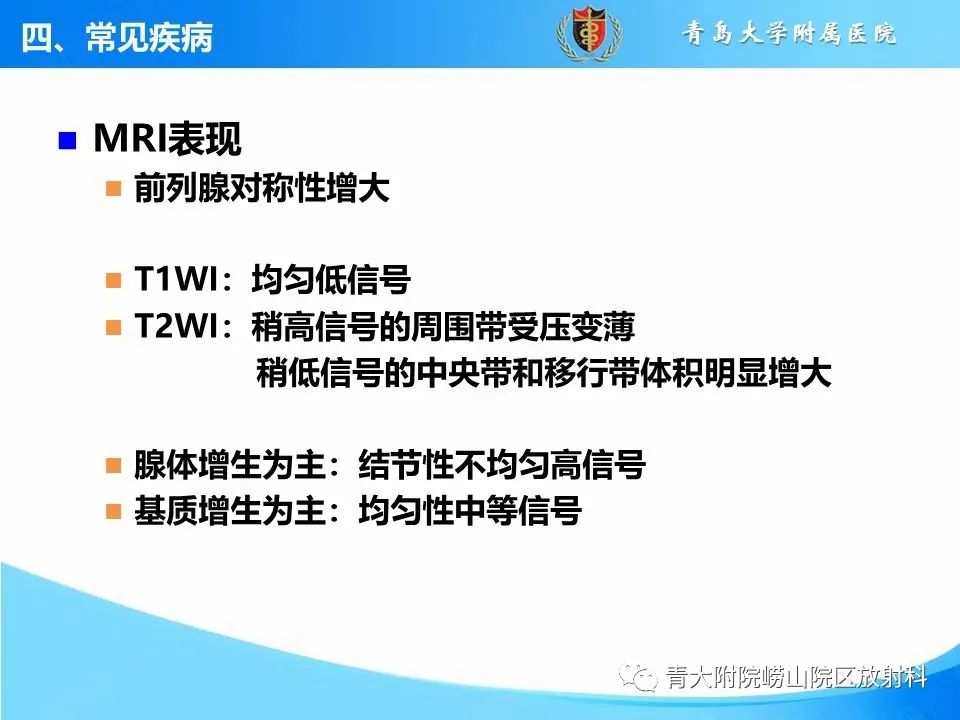 四、常见疾病

青岛大学附属医院

MRI表现

前列腺对称性增大

T1WI：均匀低信号

T2WI：稍高信号的周围带受压变薄
稍低信号的中央带和移行带体积明显增大

腺体增生为主：结节性不均匀高信号

基质增生为主：均匀性中等信号

青大附院崂山院区放射科